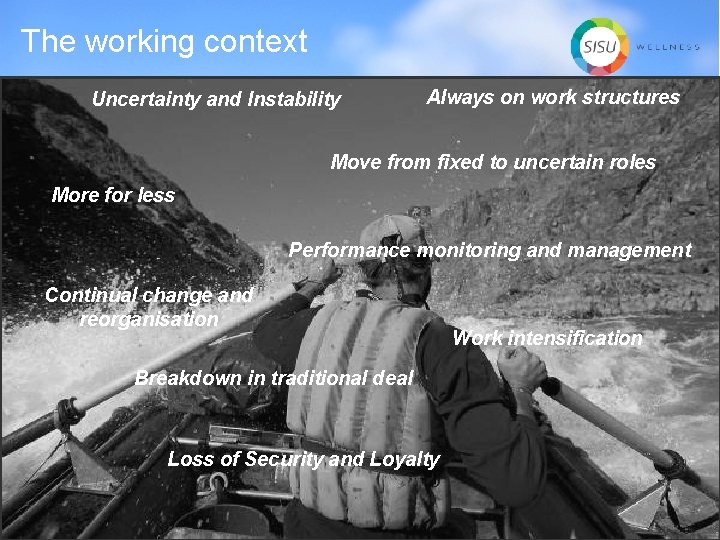 The working context

SISU WELLNESS

Uncertainty and Instability

Always on work structures

Move from fixed to uncertain roles

More for less

Performance monitoring and management

Continual change and reorganisation

Work intensification

Breakdown in traditional deal

Loss of Security and Loyalty